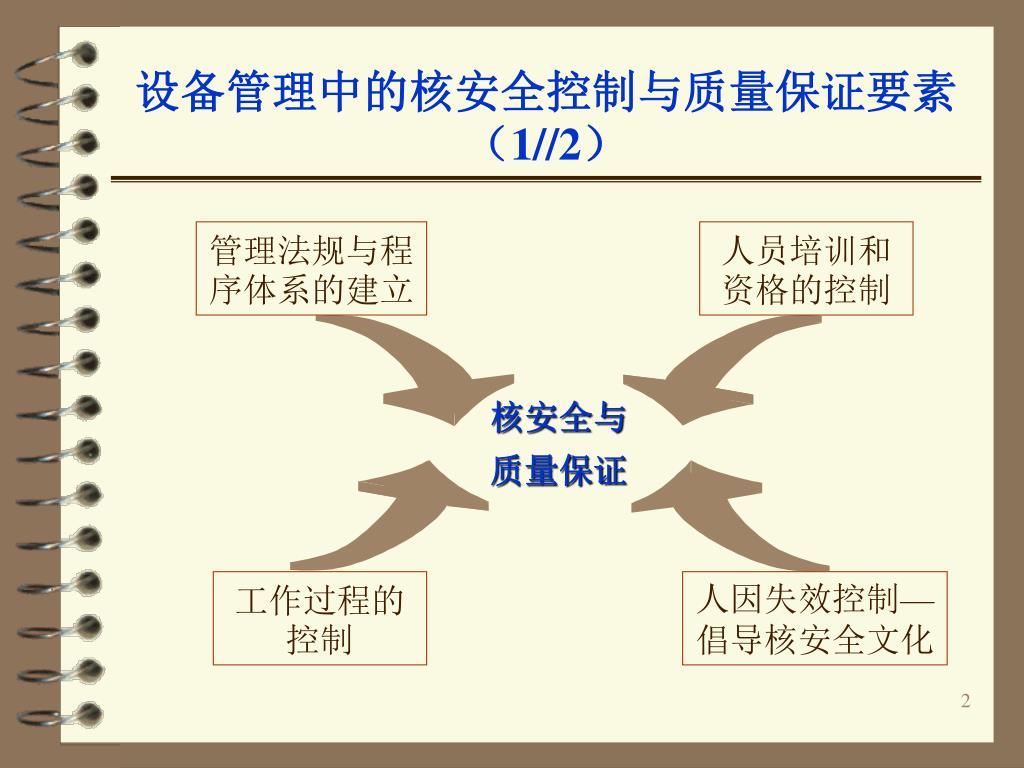 设备管理中的核安全控制与质量保证要素（1//2）

管理法规与程序体系的建立

人员培训和资格的控制

核安全与质量保证

工作过程的控制

人因失效控制—倡导核安全文化

2